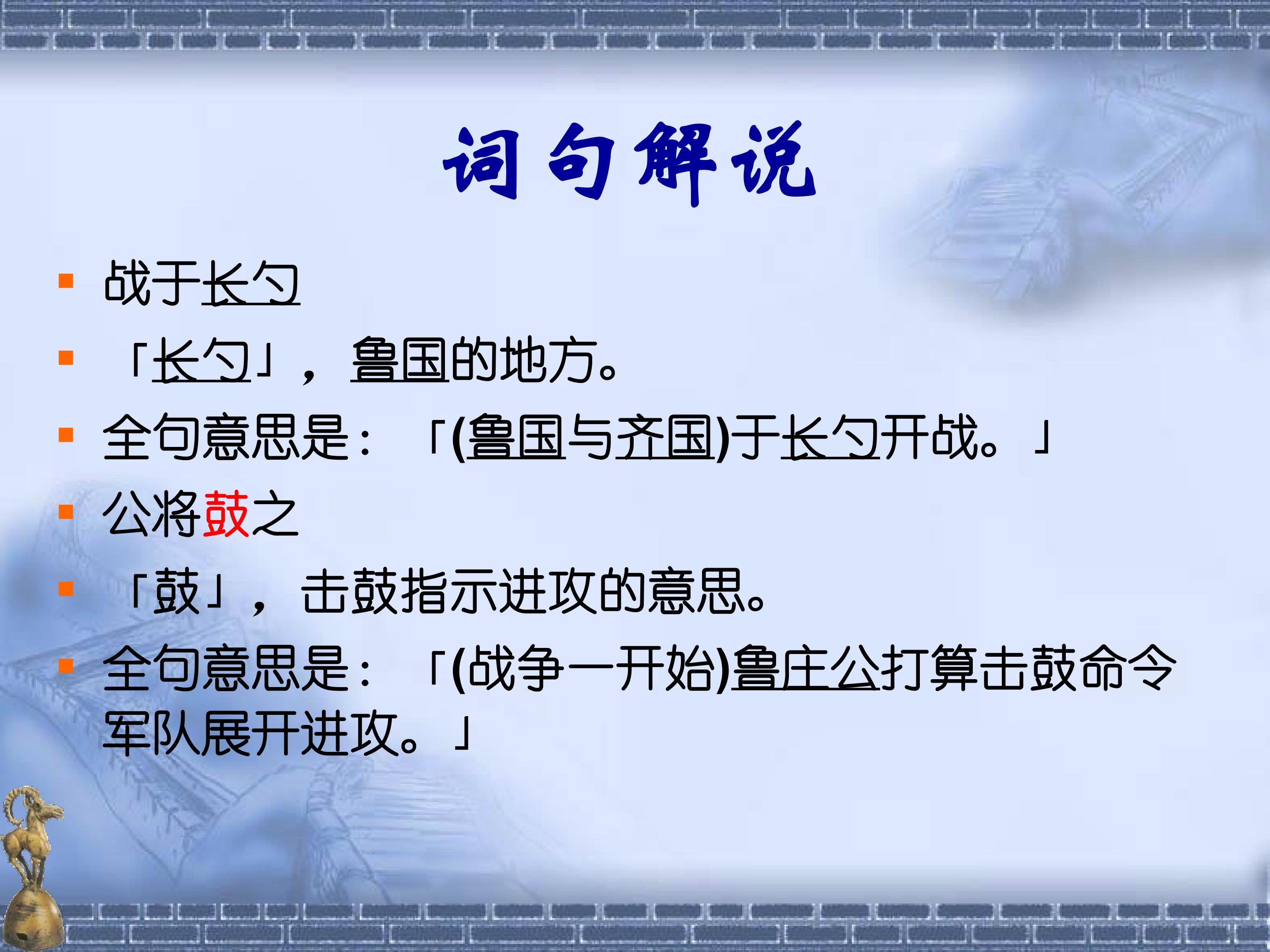 词句解说

• 战于长勺
• 「长勺」，鲁国的地方。
• 全句意思是：「(鲁国与齐国)于长勺开战。」
• 公将鼓之
• 「鼓」，击鼓指示进攻的意思。
• 全句意思是：「(战争一开始)鲁庄公打算击鼓命令军队展开进攻。」